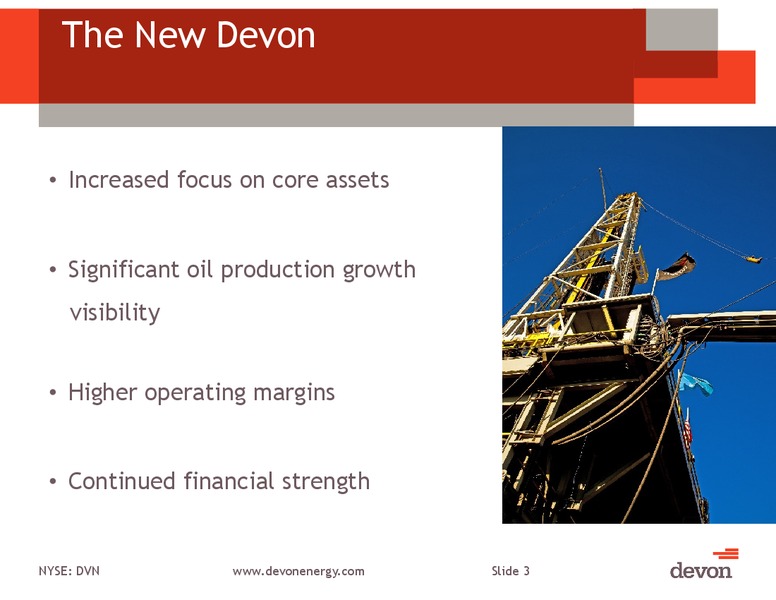 The New Devon

• Increased focus on core assets

• Significant oil production growth visibility

• Higher operating margins

• Continued financial strength

NYSE: DVN www.devonenergy.com Slide 3

devon